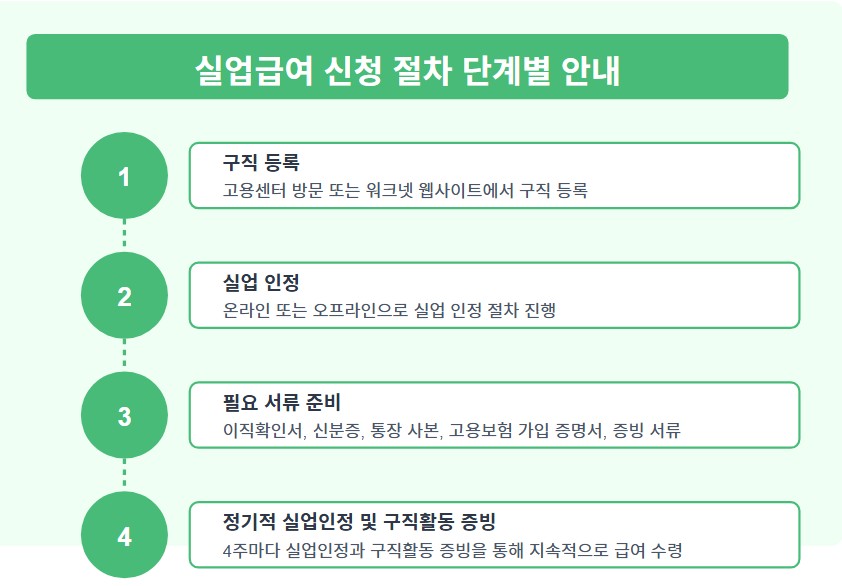 실업급여 신청 절차 단계별 안내

1

구직 등록

고용센터 방문 또는 워크넷 웹사이트에서 구직 등록

2

실업 인정

온라인 또는 오프라인으로 실업 인정 절차 진행

3

필요 서류 준비

이직확인서, 신분증, 통장 사본, 고용보험 가입 증명서, 증빙 서류

4

정기적 실업인정 및 구직활동 증빙

4주마다 실업인정과 구직활동 증빙을 통해 지속적으로 급여 수령